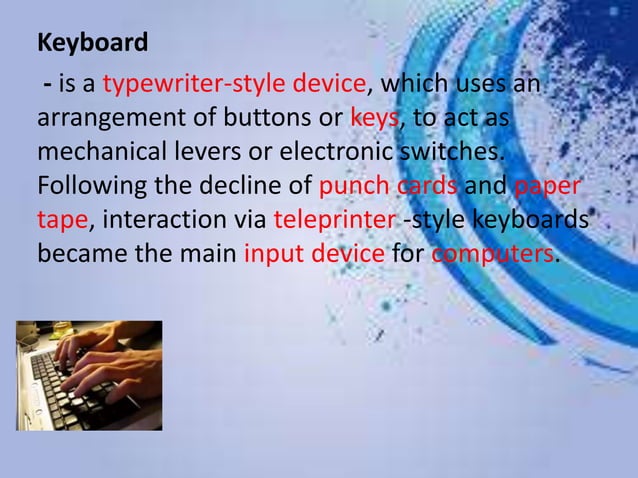 Keyboard

- is a typewriter-style device, which uses an arrangement of buttons or keys, to act as mechanical levers or electronic switches. Following the decline of punch cards and paper tape, interaction via teleprinter -style keyboards became the main input device for computers.